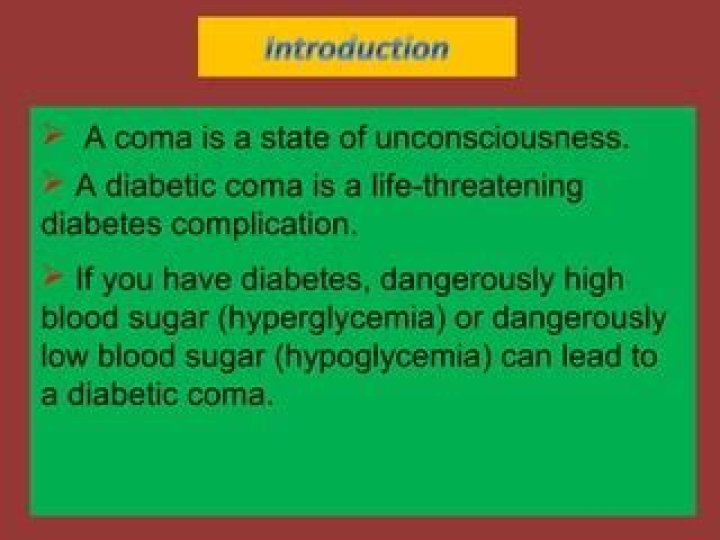 introduction

➢ A coma is a state of unconsciousness.

➢ A diabetic coma is a life-threatening diabetes complication.

➢ If you have diabetes, dangerously high blood sugar (hyperglycemia) or dangerously low blood sugar (hypoglycemia) can lead to a diabetic coma.